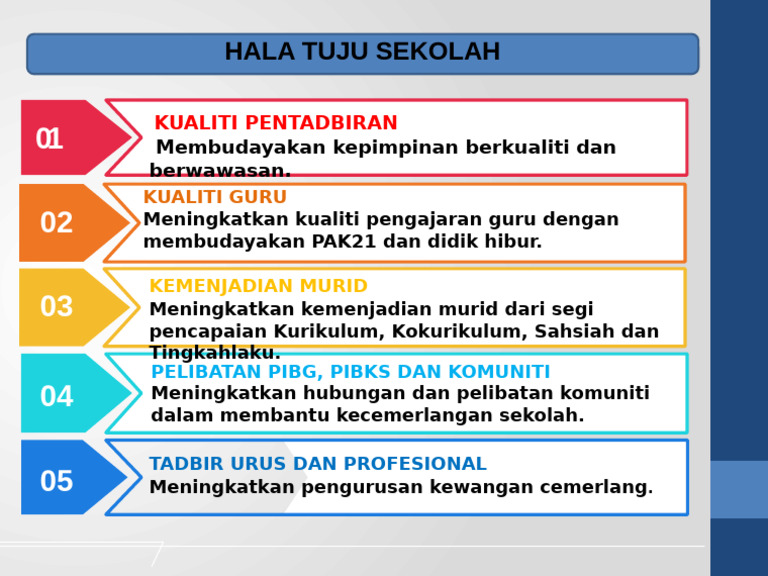 HALA TUJU SEKOLAH

01

KUALITI PENTADBIRAN

Membudayakan kepimpinan berkualiti dan berwawasan.

02

KUALITI GURU

Meningkatkan kualiti pengajaran guru dengan membudayakan PAK21 dan didik hibur.

03

KEMENJADIAN MURID

Meningkatkan kemenjadian murid dari segi pencapaian Kurikulum, Kokurikulum, Sahsiah dan Tingkahlaku.

04

PELIBATAN PIBG, PIBKS DAN KOMUNITI

Meningkatkan hubungan dan pelibatan komuniti dalam membantu kecemerlangan sekolah.

05

TADBIR URUS DAN PROFESIONAL

Meningkatkan pengurusan kewangan cemerlang.